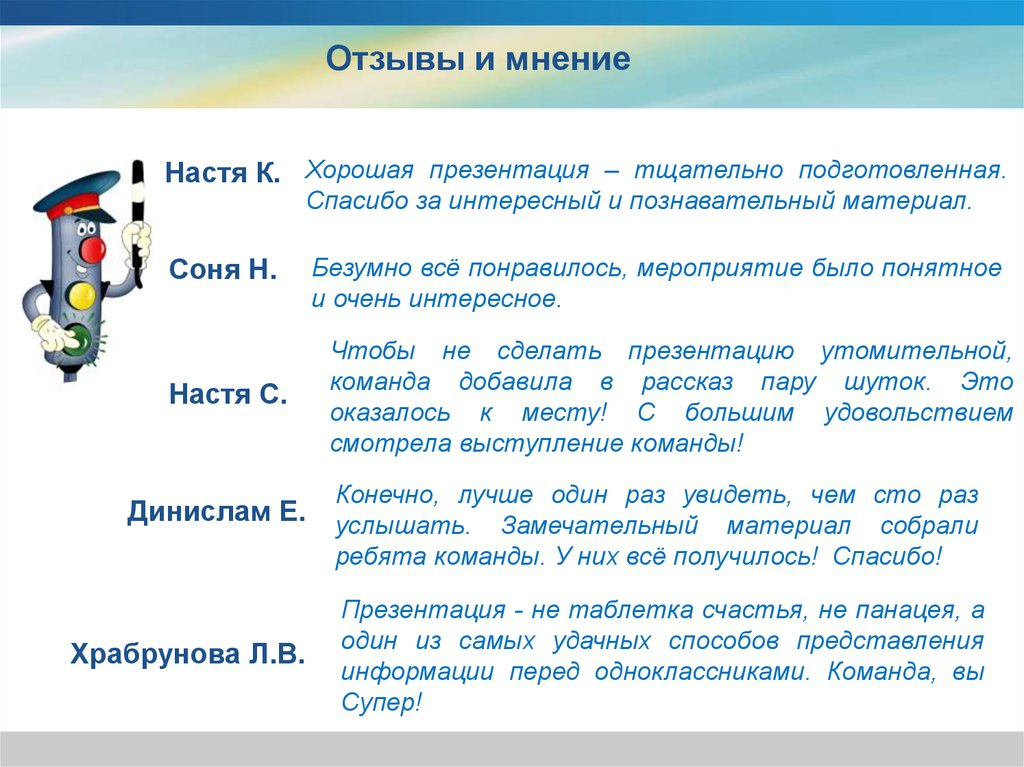 Отзывы и мнение

Настя К.

Хорошая презентация – тщательно подготовленная. Спасибо за интересный и познавательный материал.

Соня Н.

Безумно всё понравилось, мероприятие было понятное и очень интересное.

Настя С.

Чтобы не сделать презентацию утомительной, команда добавила в рассказ пару шуток. Это оказалось к месту! С большим удовольствием смотрела выступление команды!

Динислам Е.

Конечно, лучше один раз увидеть, чем сто раз услышать. Замечательный материал собрали ребята команды. У них всё получилось! Спасибо!

Храбрунова Л.В.

Презентация - не таблетка счастья, не панацея, а один из самых удачных способов представления информации перед одноклассниками. Команда, вы Супер!